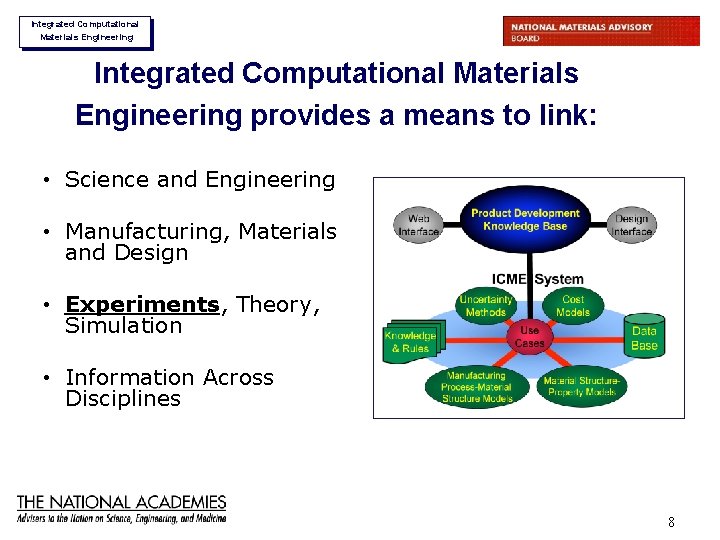 Integrated Computational Materials Engineering

NATIONAL MATERIALS ADVISORY BOARD

Integrated Computational Materials Engineering provides a means to link:

• Science and Engineering

• Manufacturing, Materials and Design

• Experiments, Theory, Simulation

• Information Across Disciplines

Web Interface

Product Development Knowledge Base

Design Interface

ICME System

Uncertainty Methods

Cost Models

Knowledge & Rules

Use Cases

Data Base

Manufacturing Process-Material Structure Models

Material Structure-Property Models

THE NATIONAL ACADEMIES
Advisers to the Nation on Science, Engineering, and Medicine

8